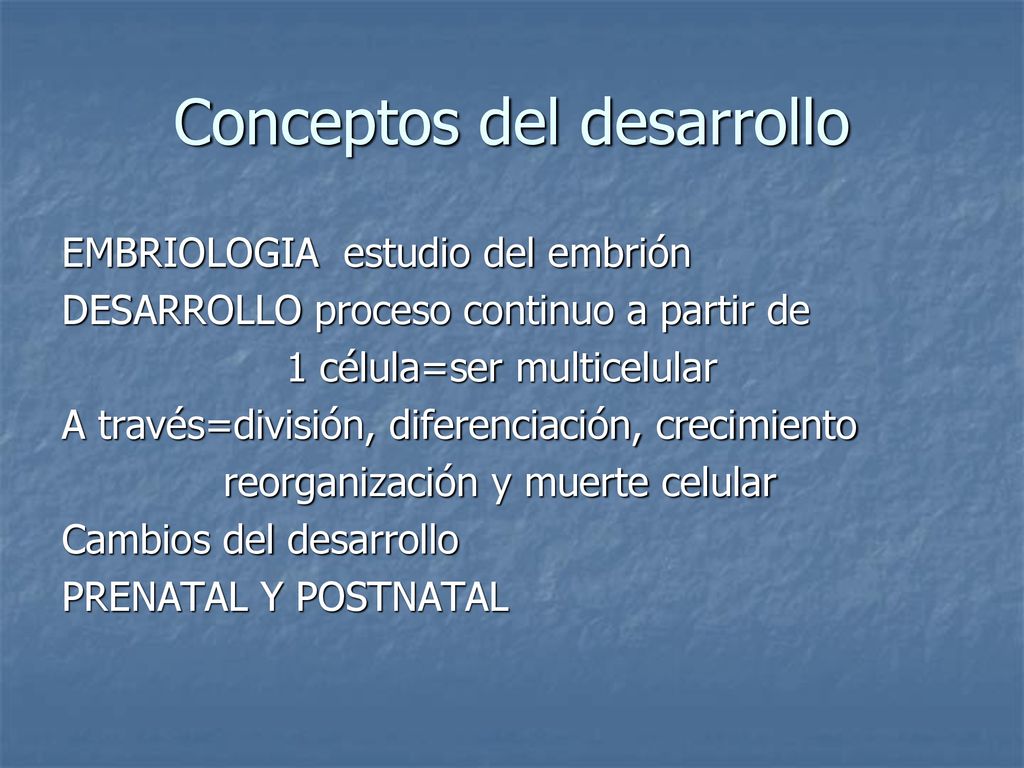 Conceptos del desarrollo

EMBRIOLOGIA estudio del embrión
DESARROLLO proceso continuo a partir de
1 célula=ser multicelular
A través=división, diferenciación, crecimiento
reorganización y muerte celular
Cambios del desarrollo
PRENATAL Y POSTNATAL